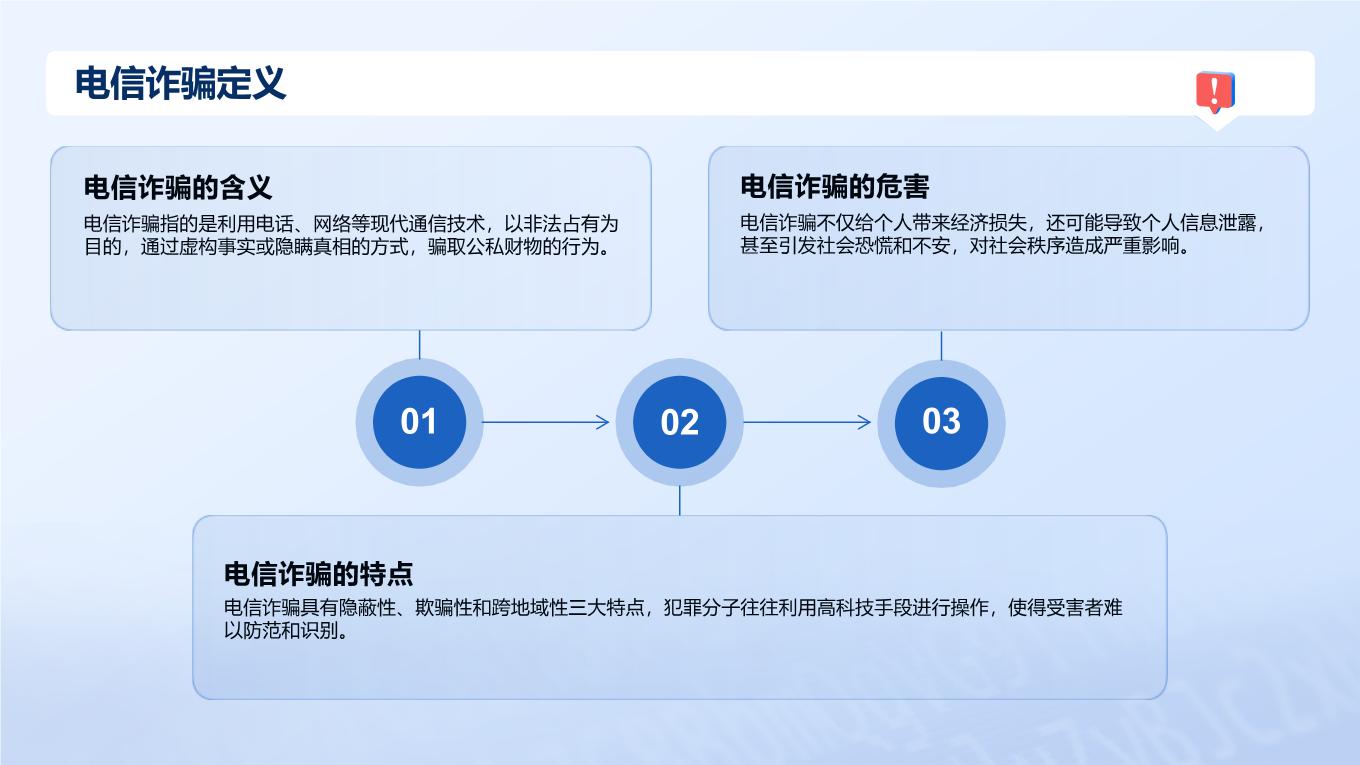 电信诈骗定义

电信诈骗的含义

电信诈骗指的是利用电话、网络等现代通信技术，以非法占有为目的，通过虚构事实或隐瞒真相的方式，骗取公私财物的行为。

电信诈骗的危害

电信诈骗不仅给个人带来经济损失，还可能导致个人信息泄露，甚至引发社会恐慌和不安，对社会秩序造成严重影响。

01

02

03

电信诈骗的特点

电信诈骗具有隐蔽性、欺骗性和跨地域性三大特点，犯罪分子往往利用高科技手段进行操作，使得受害者难以防范和识别。